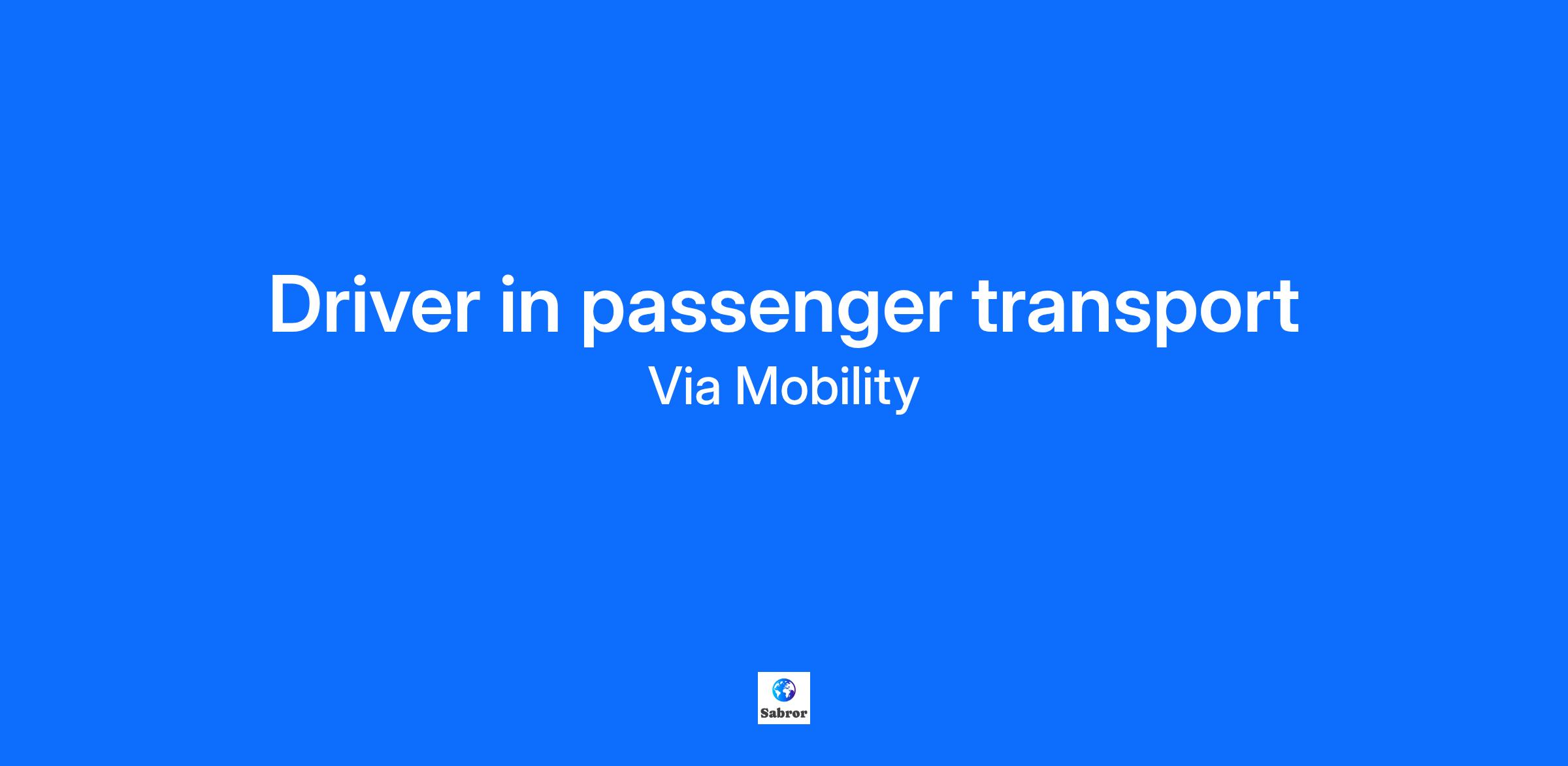 Driver in passenger transport

Via Mobility

Sabror